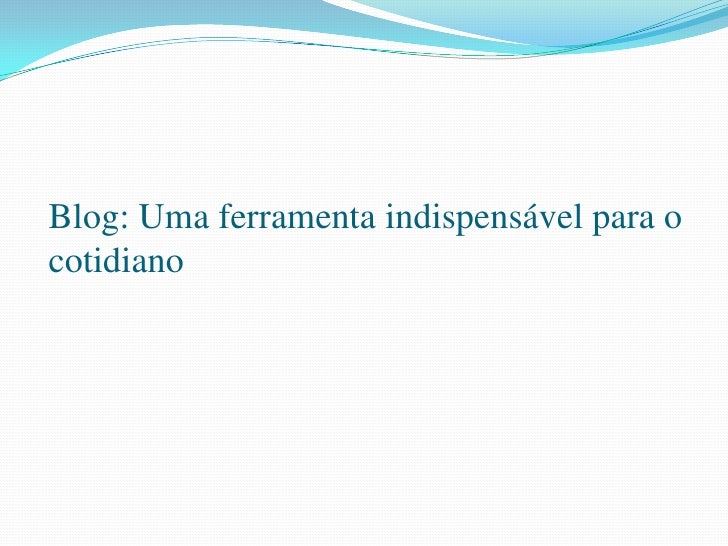 Blog: Uma ferramenta indispensável para o cotidiano